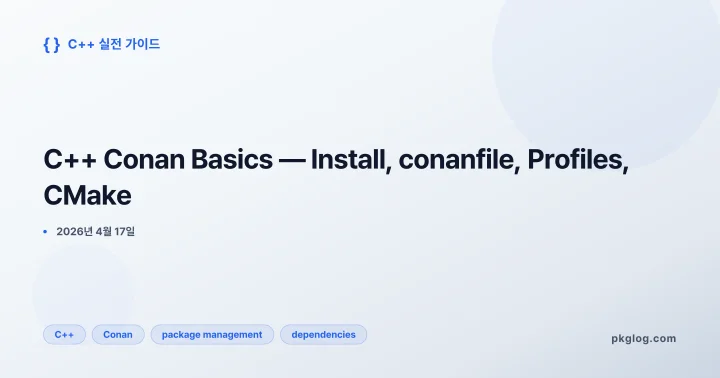 { } C++ 실전 가이드

C++ Conan Basics — Install, conanfile, Profiles, CMake

• 2026년 4월 17일

C++ Conan package management dependencies

pkglog.com